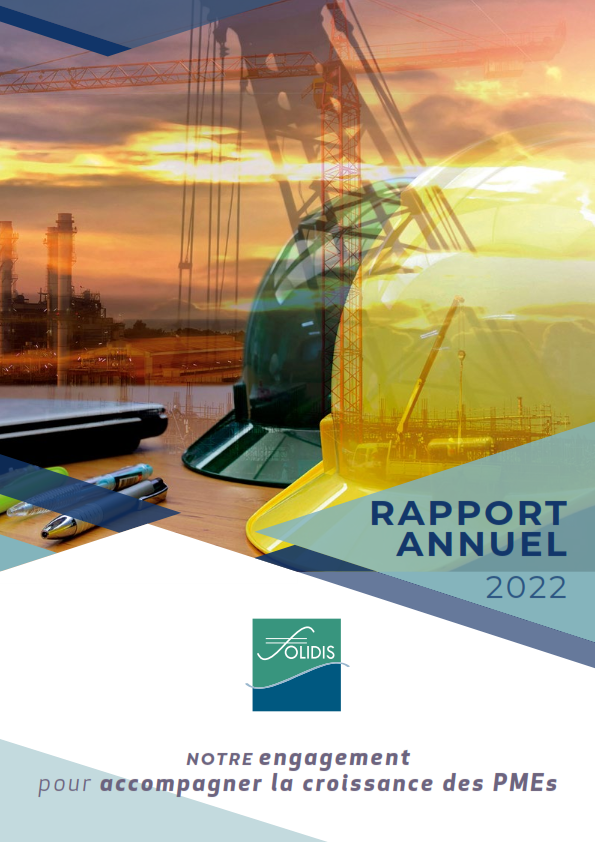 RAPPORT ANNUEL
2022

SOLIDIS

NOTRE engagement
pour accompagner la croissance des PMEs